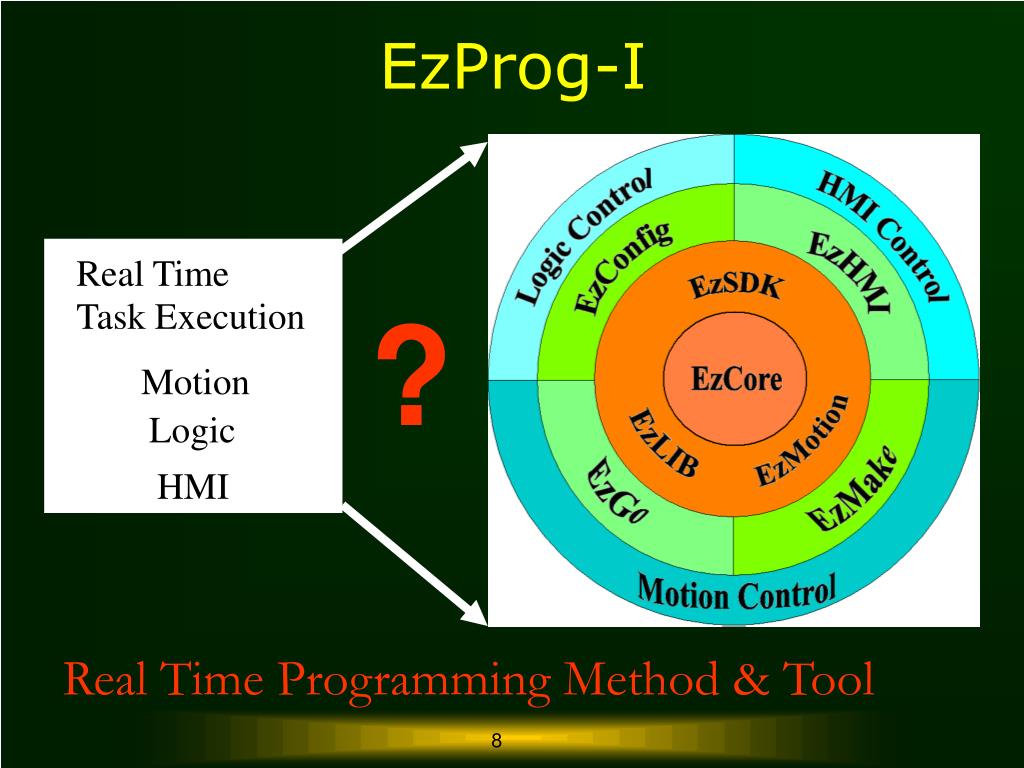 EzProg-I

Real Time
Task Execution

Motion
Logic
HMI

?

Logic Control
HMI Control
EzConfig
EzHMI
EzSDK
EzCore
EzLIB
EzMotion
EzGo
EzMake
Motion Control

Real Time Programming Method & Tool

8